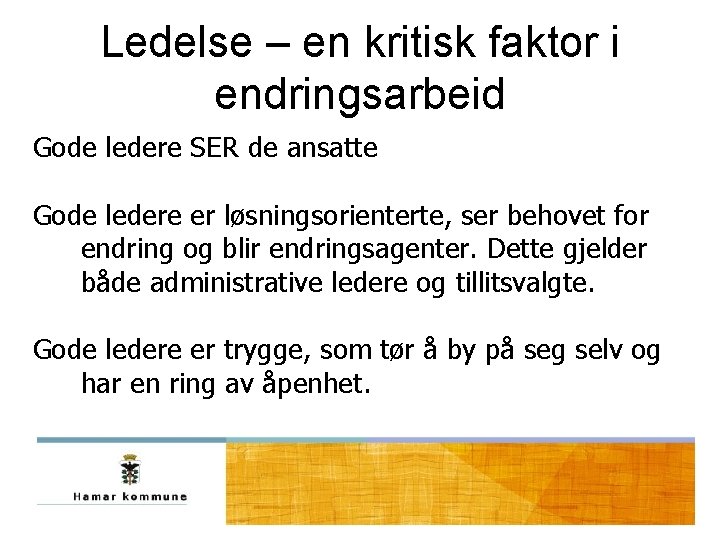 Ledelse – en kritisk faktor i endringsarbeid

Gode ledere SER de ansatte

Gode ledere er løsningsorienterte, ser behovet for endring og blir endringsagenter. Dette gjelder både administrative ledere og tillitsvalgte.

Gode ledere er trygge, som tør å by på seg selv og har en ring av åpenhet.

Hamar kommune